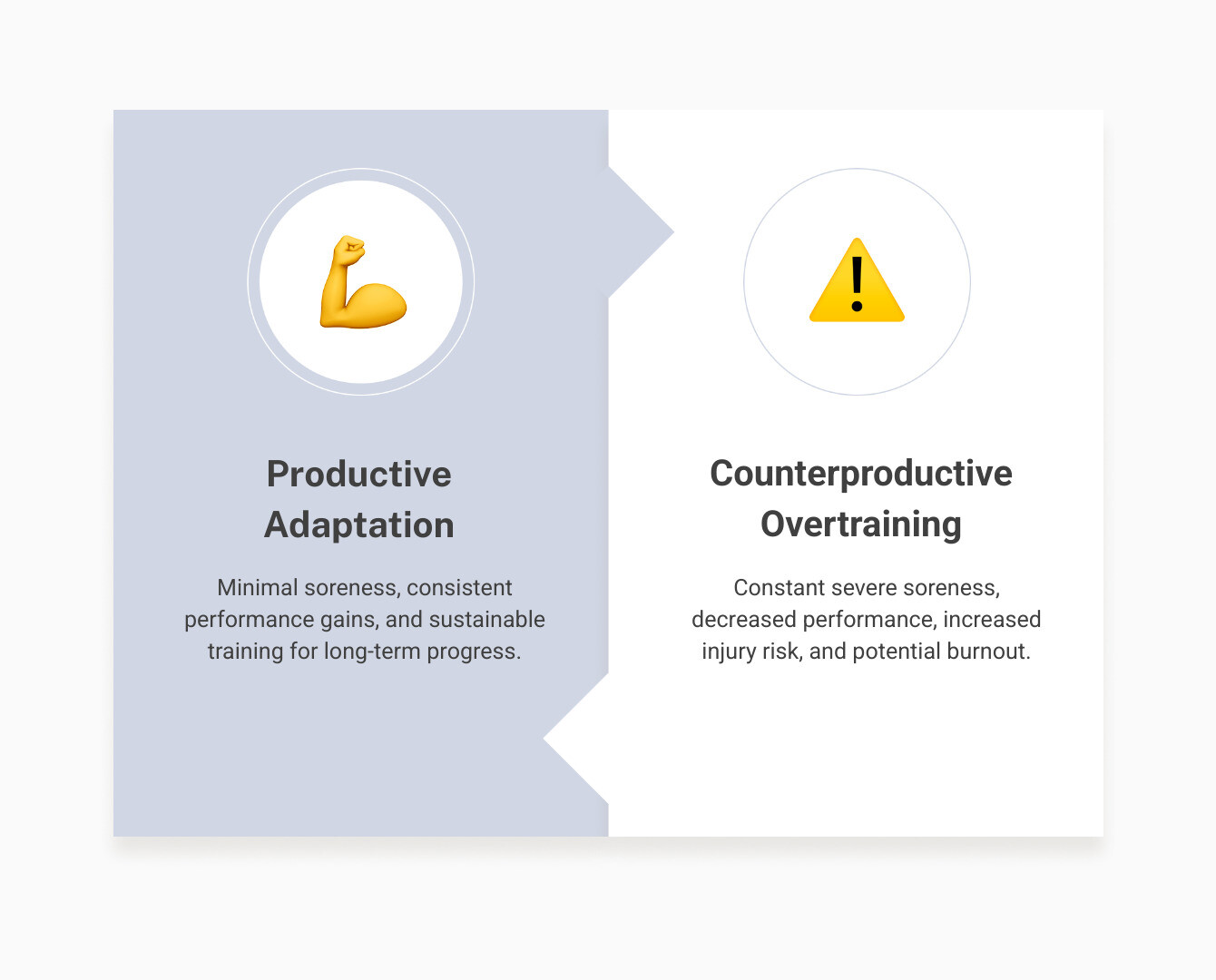 Productive Adaptation

Minimal soreness, consistent performance gains, and sustainable training for long-term progress.

Counterproductive Overtraining

Constant severe soreness, decreased performance, increased injury risk, and potential burnout.